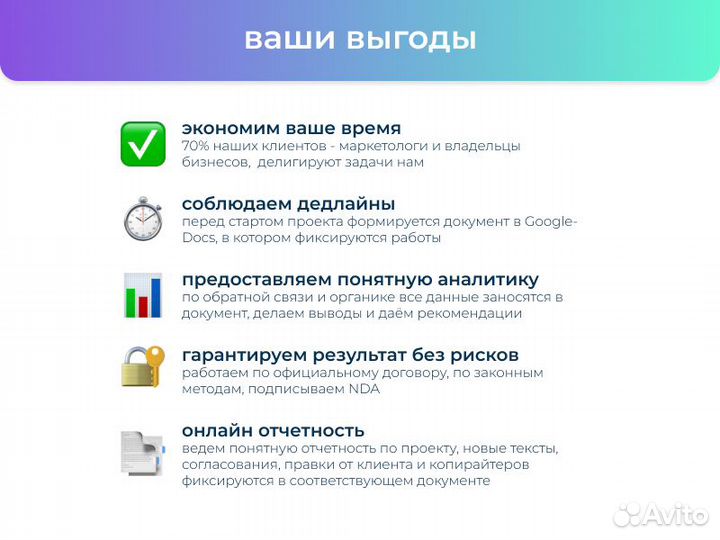 ваши выгоды

экономим ваше время
70% наших клиентов - маркетологи и владельцы бизнесов, делигируют задачи нам

соблюдаем дедлайны
перед стартом проекта формируется документ в Google-Docs, в котором фиксируются работы

предоставляем понятную аналитику
по обратной связи и органике все данные заносятся в документ, делаем выводы и даём рекомендации

гарантируем результат без рисков
работаем по официальному договору, по законным методам, подписываем NDA

онлайн отчетность
ведем понятную отчетность по проекту, новые тексты, согласования, правки от клиента и копирайтеров фиксируются в соответствующем документе

Avito